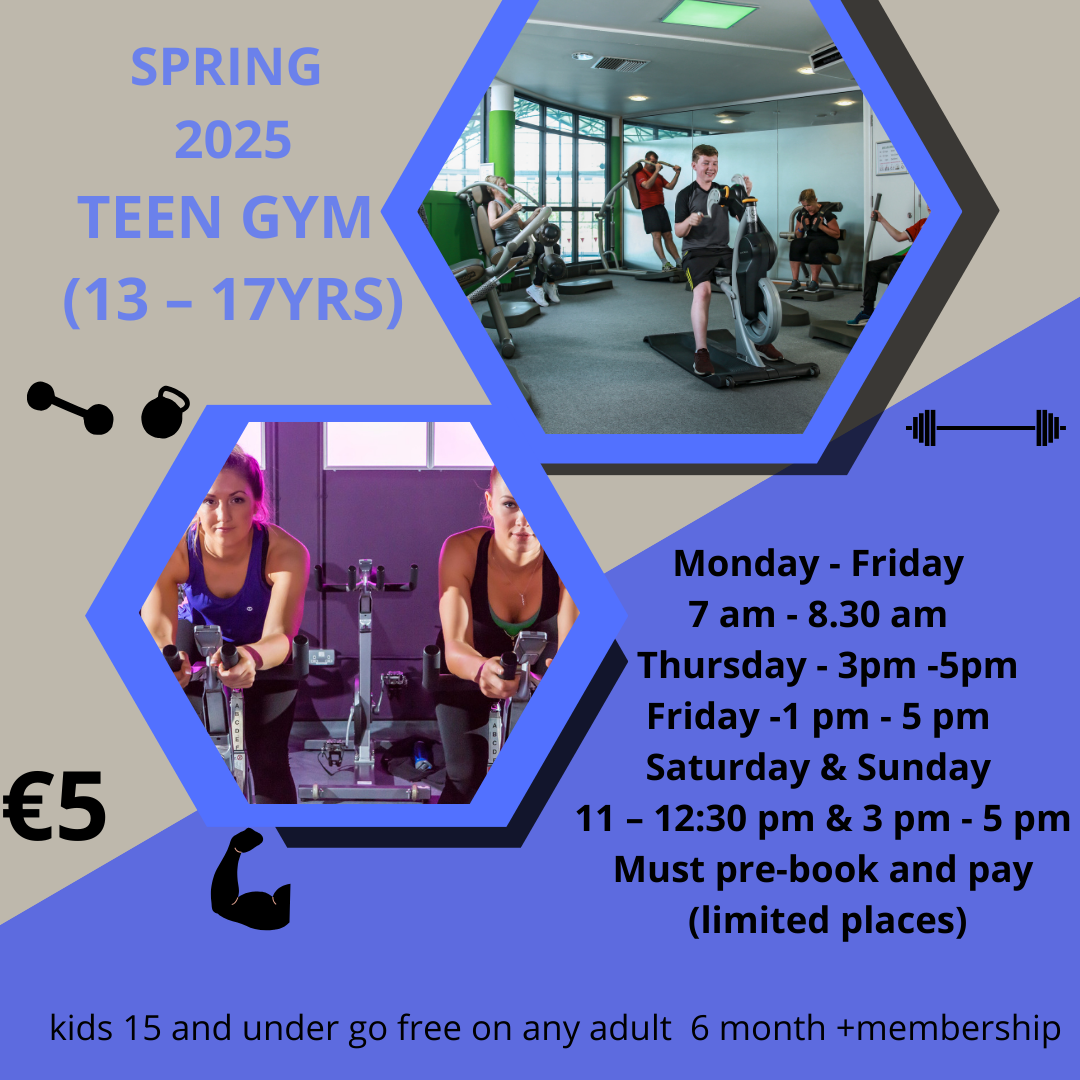 SPRING
2025
TEEN GYM
(13 – 17YRS)

€5

Monday - Friday
7 am - 8.30 am
Thursday - 3pm -5pm
Friday -1 pm - 5 pm
Saturday & Sunday
11 – 12:30 pm & 3 pm - 5 pm
Must pre-book and pay
(limited places)

kids 15 and under go free on any adult 6 month +membership